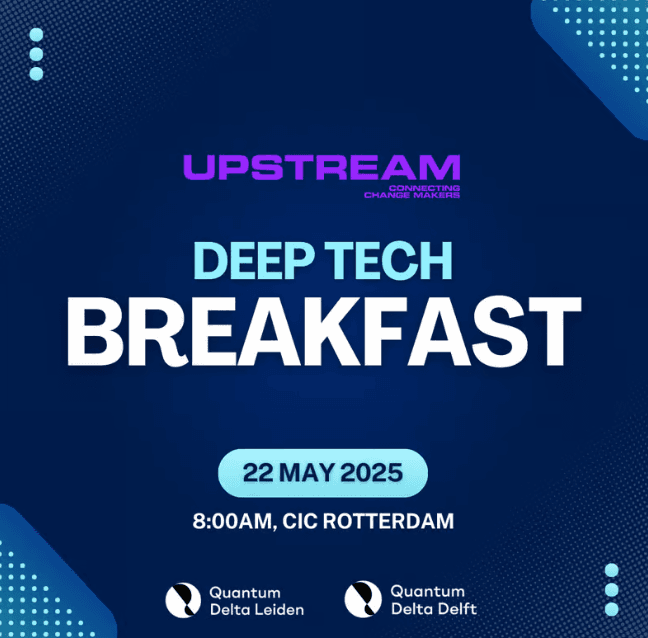 UPSTREAM
CONNECTING
CHANGE MAKERS

DEEP TECH
BREAKFAST

22 MAY 2025

8:00AM, CIC ROTTERDAM

Quantum
Delta Leiden

Quantum
Delta Delft